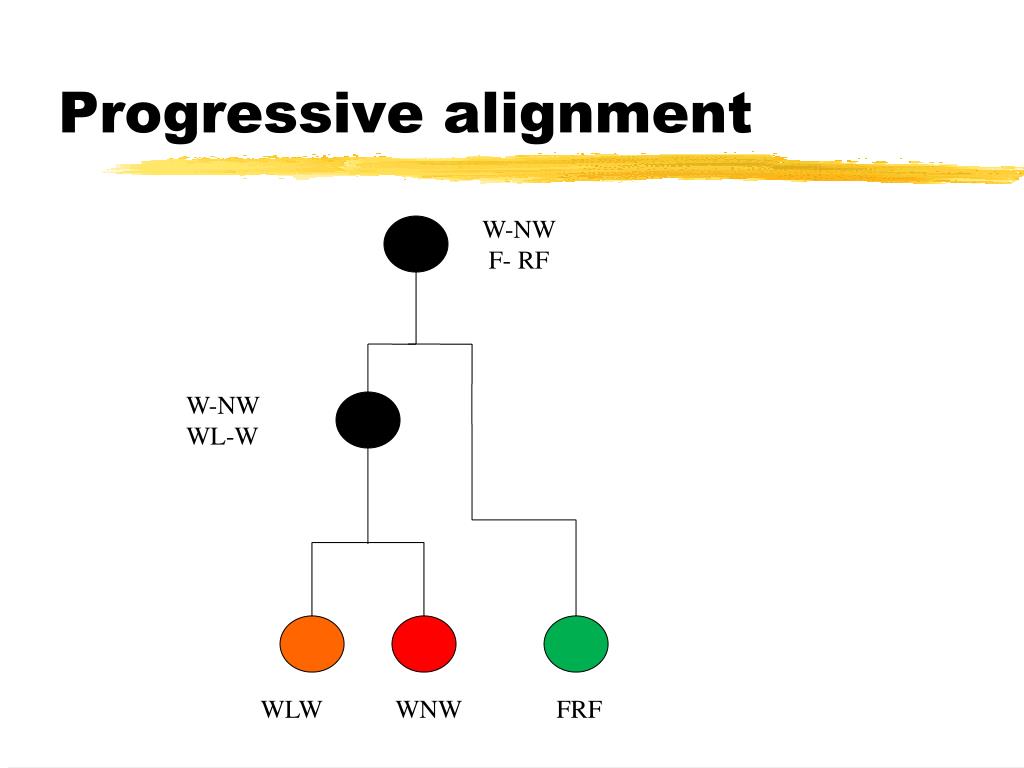 Progressive alignment

W-NW
F- RF

W-NW
WL-W

WLW

WNW

FRF